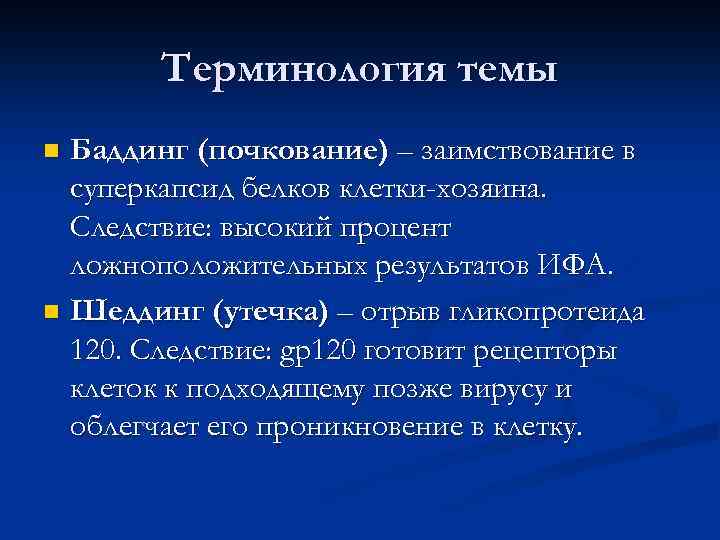 Терминология темы

Баддинг (почкование) – заимствование в суперкапсид белков клетки-хозяина. Следствие: высокий процент ложноположительных результатов ИФА.

Шеддинг (утечка) – отрыв гликопротеида 120. Следствие: gp120 готовит рецепторы клеток к подходящему позже вирусу и облегчает его проникновение в клетку.